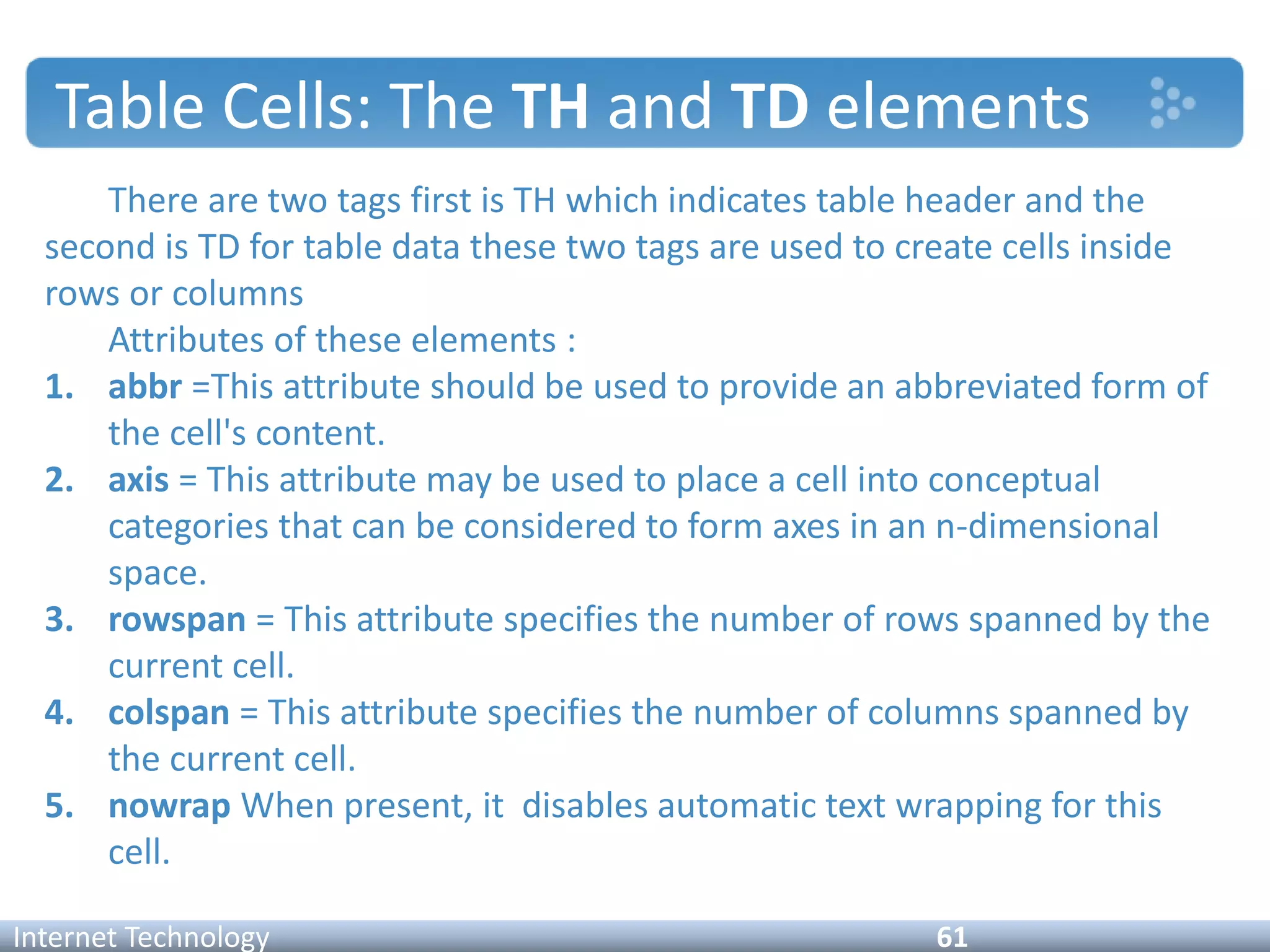 Table Cells: The TH and TD elements

There are two tags first is TH which indicates table header and the second is TD for table data these two tags are used to create cells inside rows or columns

Attributes of these elements :

1. abbr =This attribute should be used to provide an abbreviated form of the cell's content.
2. axis = This attribute may be used to place a cell into conceptual categories that can be considered to form axes in an n-dimensional space.
3. rowspan = This attribute specifies the number of rows spanned by the current cell.
4. colspan = This attribute specifies the number of columns spanned by the current cell.
5. nowrap When present, it disables automatic text wrapping for this cell.

Internet Technology 61